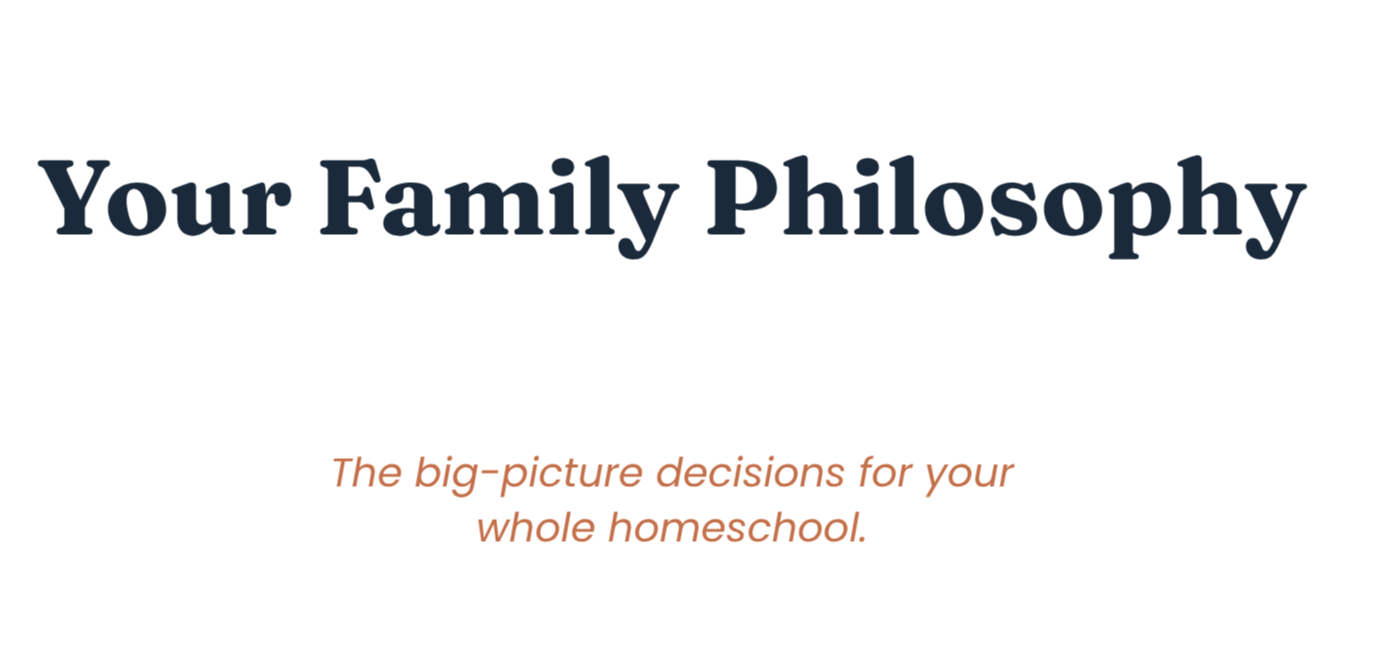 Your Family Philosophy

The big-picture decisions for your whole homeschool.